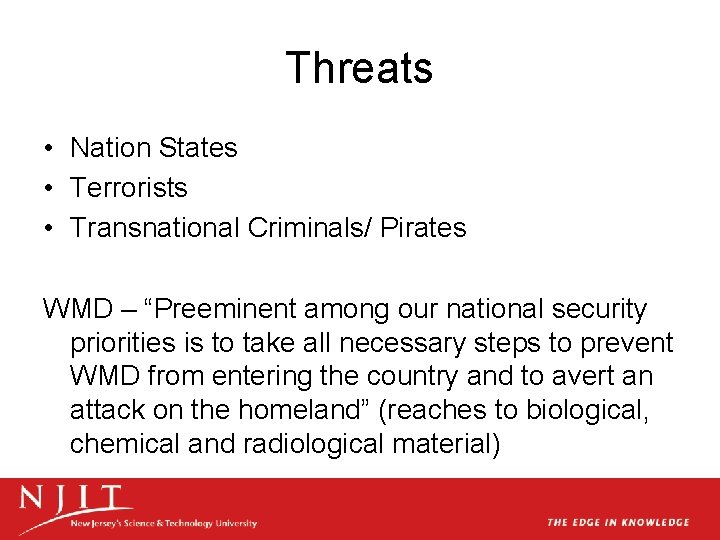 Threats

• Nation States
• Terrorists
• Transnational Criminals/ Pirates

WMD – “Preeminent among our national security priorities is to take all necessary steps to prevent WMD from entering the country and to avert an attack on the homeland” (reaches to biological, chemical and radiological material)

NJIT
New Jersey's Science & Technology University

THE EDGE IN KNOWLEDGE